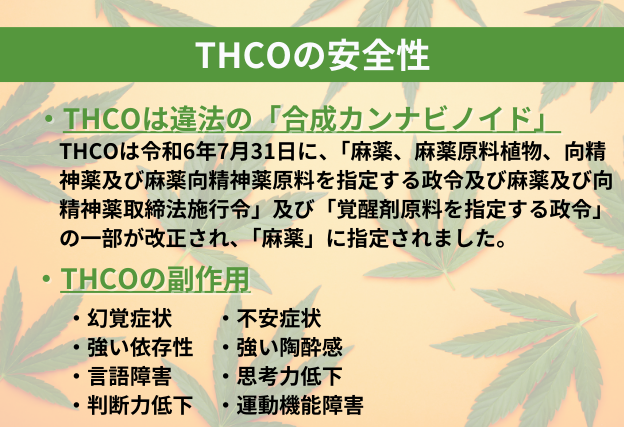 THCOの安全性

・THCOは違法の「合成カンナビノイド」
THCOは令和6年7月31日に、「麻薬、麻薬原料植物、向精神薬及び麻薬向精神薬原料を指定する政令及び麻薬及び向精神薬取締法施行令」及び「覚醒剤原料を指定する政令」の一部が改正され、「麻薬」に指定されました。

・THCOの副作用
・幻覚症状
・強い依存性
・言語障害
・判断力低下
・不安症状
・強い陶酔感
・思考力低下
・運動機能障害